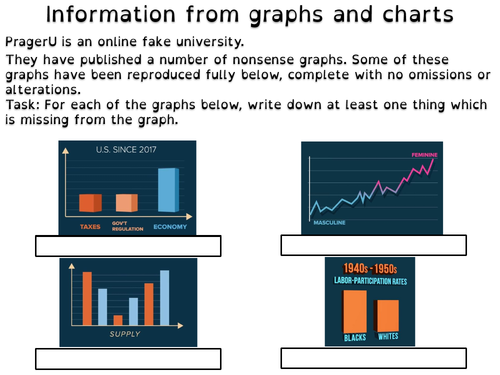 Information from graphs and charts

PragerU is an online fake university.

They have published a number of nonsense graphs. Some of these graphs have been reproduced fully below, complete with no omissions or alterations.
Task: For each of the graphs below, write down at least one thing which is missing from the graph.

U.S. SINCE 2017

TAXES
GOV'T REGULATION
ECONOMY

FEMININE
MASCULINE

SUPPLY

1940s - 1950s
LABOR-PARTICIPATION RATES
BLACKS
WHITES